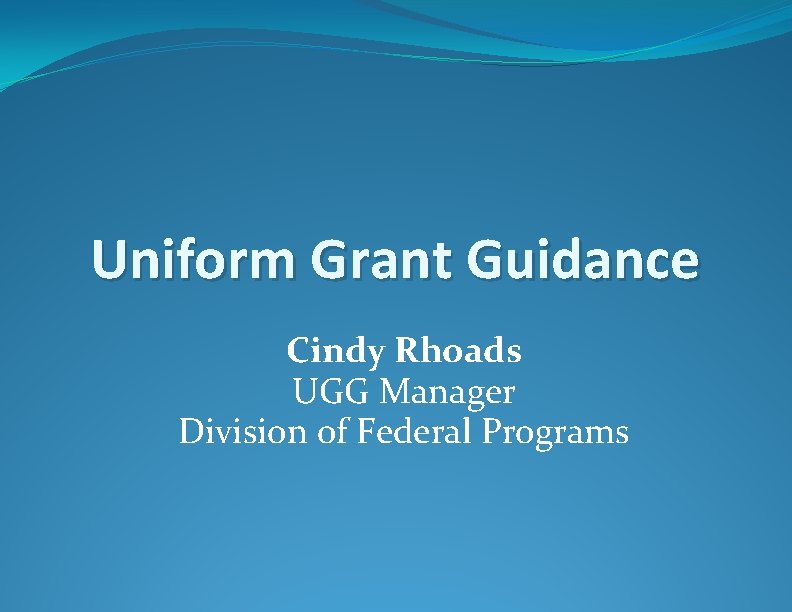 Uniform Grant Guidance

Cindy Rhoads
UGG Manager
Division of Federal Programs